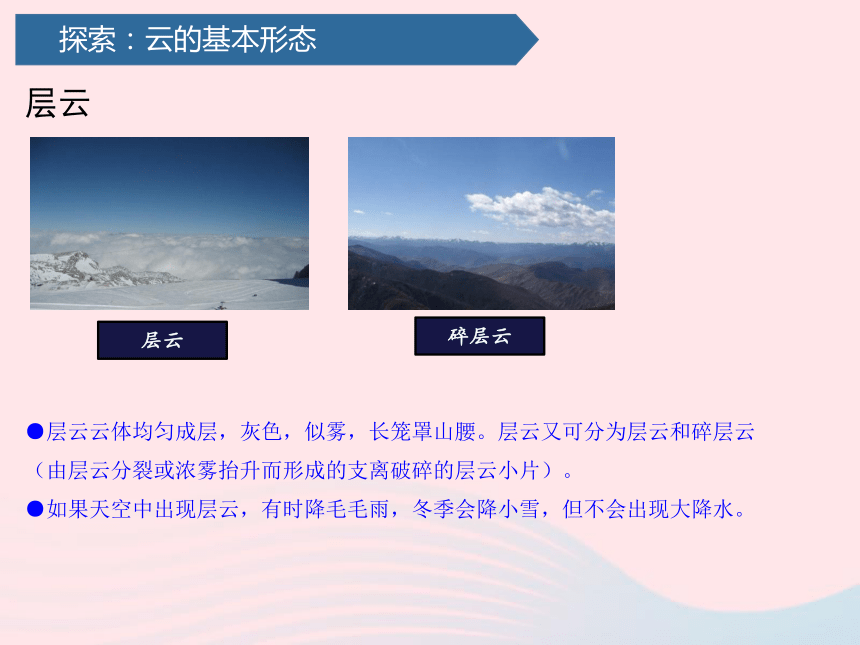 探索：云的基本形态

层云

层云

碎层云

●层云云体均匀成层，灰色，似雾，长笼罩山腰。层云又可分为层云和碎层云（由层云分裂或浓雾抬升而形成的支离破碎的层云小片）。

●如果天空中出现层云，有时降毛毛雨，冬季会降小雪，但不会出现大降水。